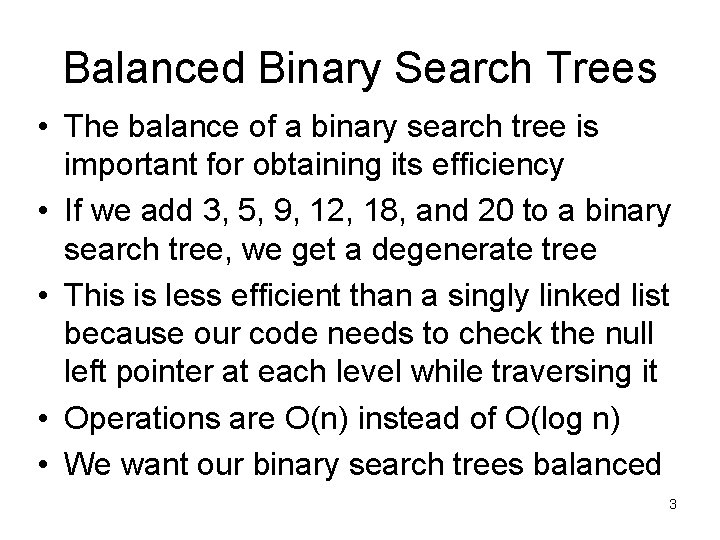 Balanced Binary Search Trees

• The balance of a binary search tree is important for obtaining its efficiency

• If we add 3, 5, 9, 12, 18, and 20 to a binary search tree, we get a degenerate tree

• This is less efficient than a singly linked list because our code needs to check the null left pointer at each level while traversing it

• Operations are O(n) instead of O(log n)

• We want our binary search trees balanced

3